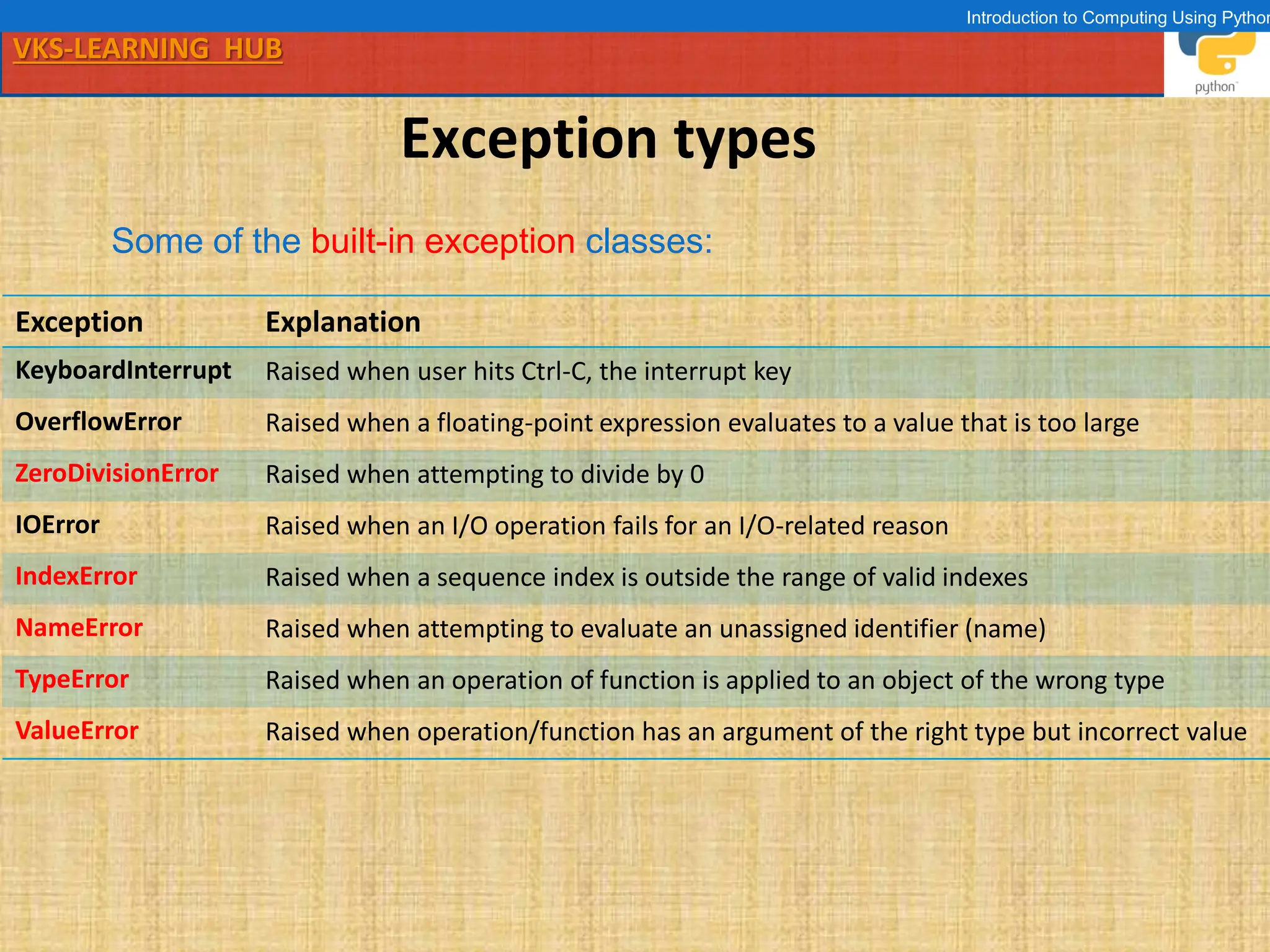 Introduction to Computing Using Pythor

VKS-LEARNING HUB

python

Exception types

Some of the built-in exception classes:

| Exception | Explanation |
|---|---|
| KeyboardInterrupt | Raised when user hits Ctrl-C, the interrupt key |
| OverflowError | Raised when a floating-point expression evaluates to a value that is too large |
| ZeroDivisionError | Raised when attempting to divide by 0 |
| IOError | Raised when an I/O operation fails for an I/O-related reason |
| IndexError | Raised when a sequence index is outside the range of valid indexes |
| NameError | Raised when attempting to evaluate an unassigned identifier (name) |
| TypeError | Raised when an operation of function is applied to an object of the wrong type |
| ValueError | Raised when operation/function has an argument of the right type but incorrect value |